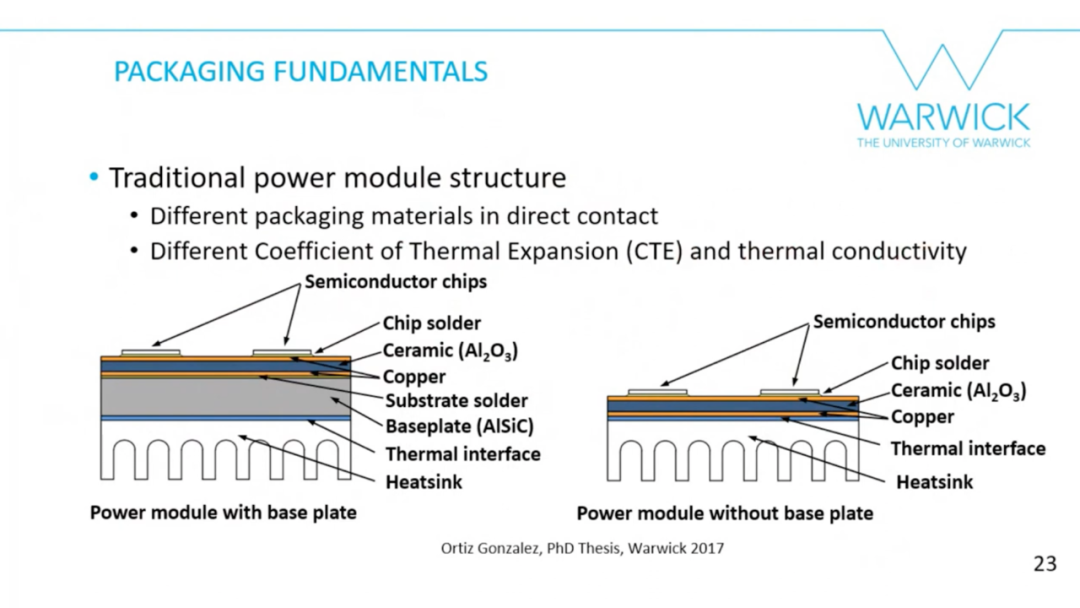 PACKAGING FUNDAMENTALS

WARWICK
THE UNIVERSITY OF WARWICK

• Traditional power module structure
  • Different packaging materials in direct contact
  • Different Coefficient of Thermal Expansion (CTE) and thermal conductivity

Semiconductor chips
Chip solder
Ceramic ($Al_2O_3$)
Copper
Substrate solder
Baseplate (AlSiC)
Thermal interface
Heatsink

Power module with base plate

Semiconductor chips
Chip solder
Ceramic ($Al_2O_3$)
Copper
Thermal interface
Heatsink

Power module without base plate

Ortiz Gonzalez, PhD Thesis, Warwick 2017

23